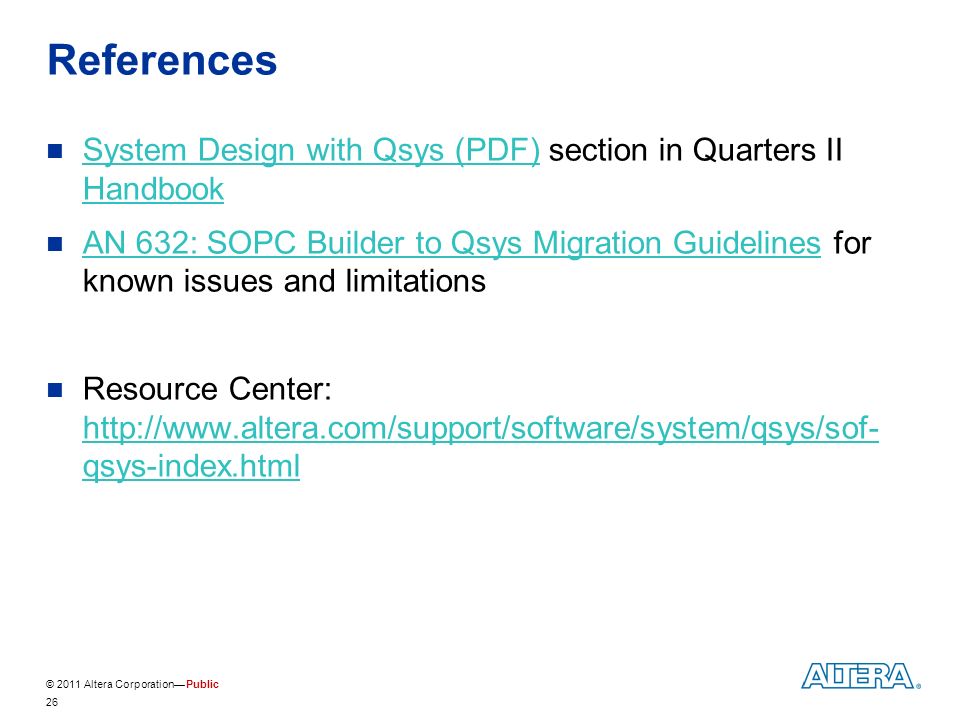 References

System Design with Qsys (PDF) section in Quarters II Handbook

AN 632: SOPC Builder to Qsys Migration Guidelines for known issues and limitations

Resource Center: http://www.altera.com/support/software/system/qsys/sof-qsys-index.html

© 2011 Altera Corporation—Public
26

ALTERA®